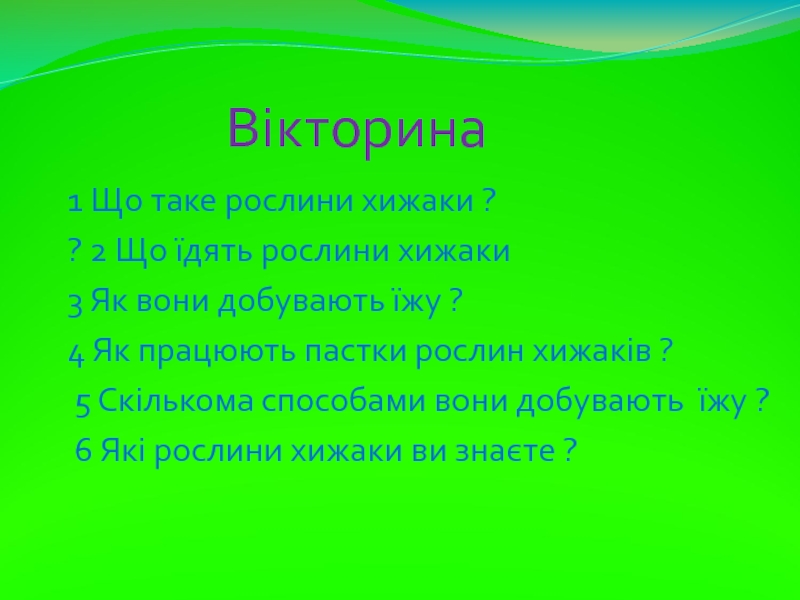 Вікторина

1 Що таке рослини хижаки ?

? 2 Що їдять рослини хижаки

3 Як вони добувають їжу ?

4 Як працюють пастки рослин хижаків ?

5 Скількома способами вони добувають їжу ?

6 Які рослини хижаки ви знаєте ?